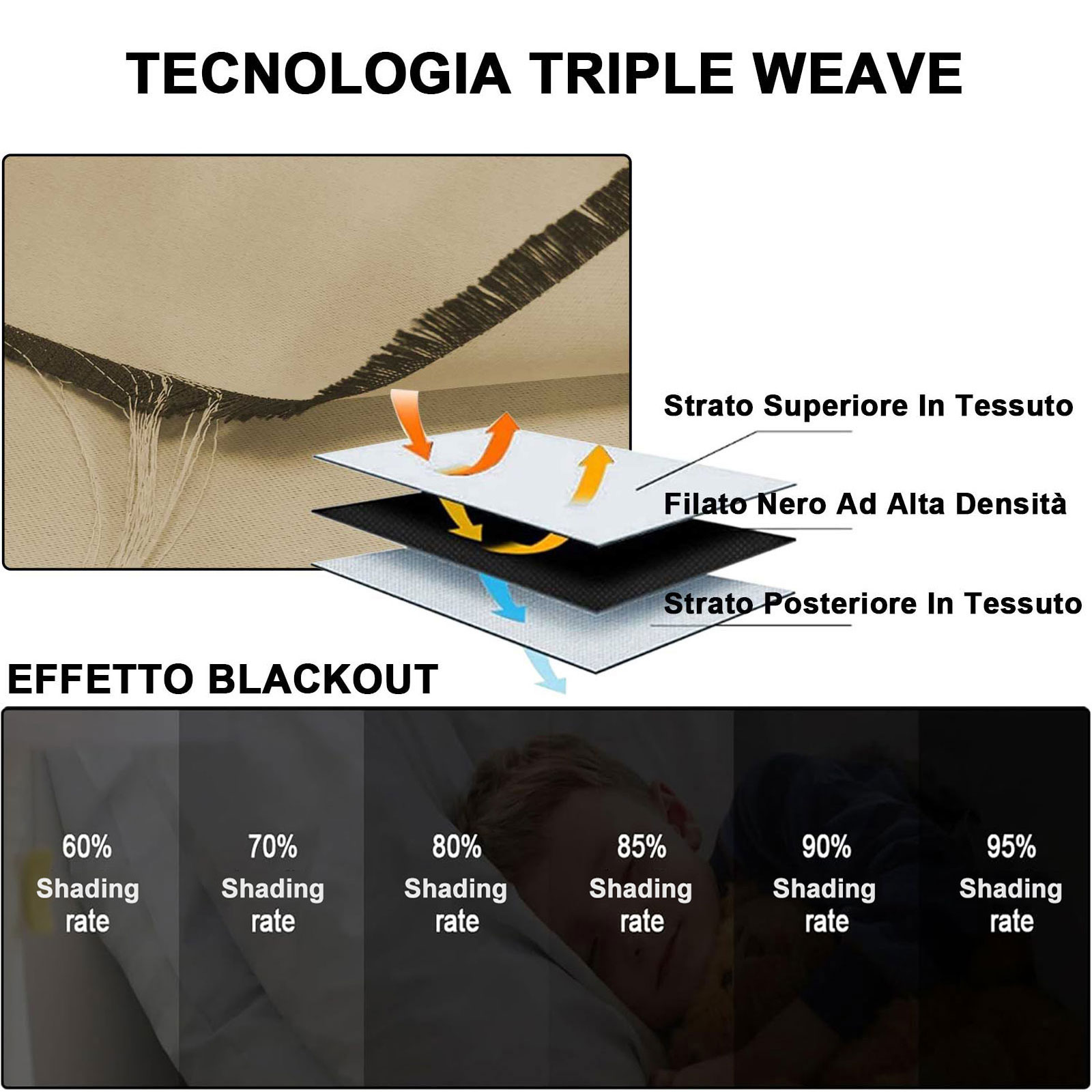 TECNOLOGIA TRIPLE WEAVE

Strato Superiore In Tessuto

Filato Nero Ad Alta Densità

Strato Posteriore In Tessuto

EFFETTO BLACKOUT

60% Shading rate

70% Shading rate

80% Shading rate

85% Shading rate

90% Shading rate

95% Shading rate